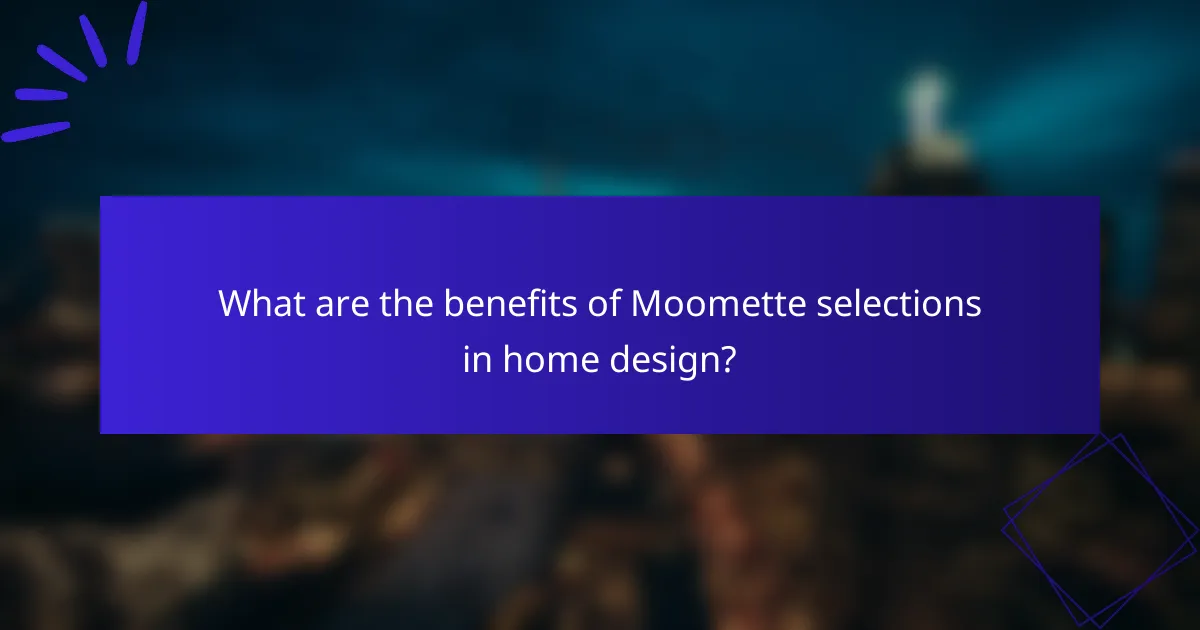 What are the benefits of Moomette selections in home design?